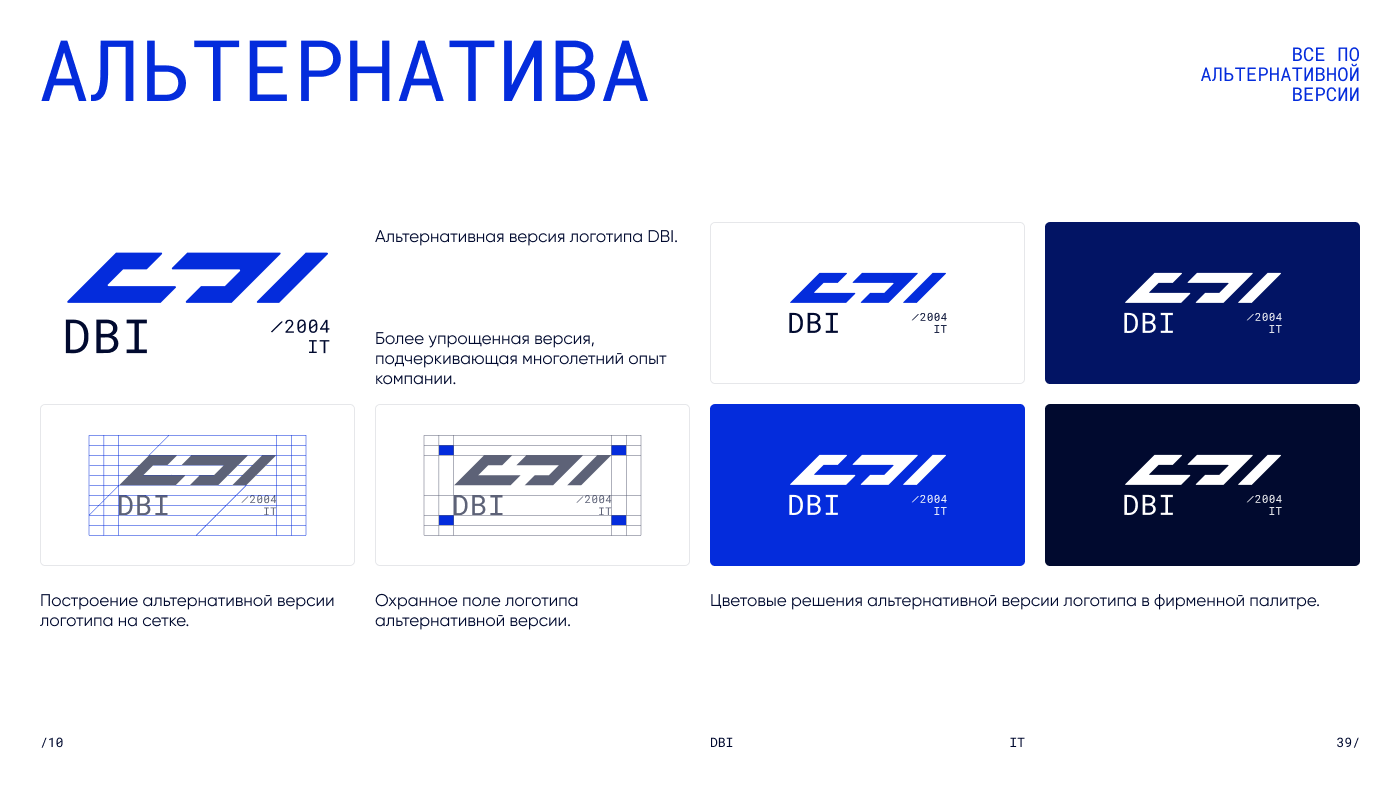 АЛЬТЕРНАТИВА

ВСЕ ПО АЛЬТЕРНАТИВНОЙ ВЕРСИИ

DBI
/2004
IT

Альтернативная версия логотипа DBI.

Более упрощенная версия, подчеркивающая многолетний опыт компании.

DBI
/2004
IT

DBI
/2004
IT

DBI
/2004
IT

DBI
/2004
IT

DBI
/2004
IT

DBI
/2004
IT

Построение альтернативной версии логотипа на сетке.

Охранное поле логотипа альтернативной версии.

Цветовые решения альтернативной версии логотипа в фирменной палитре.

/10

DBI

IT

39/